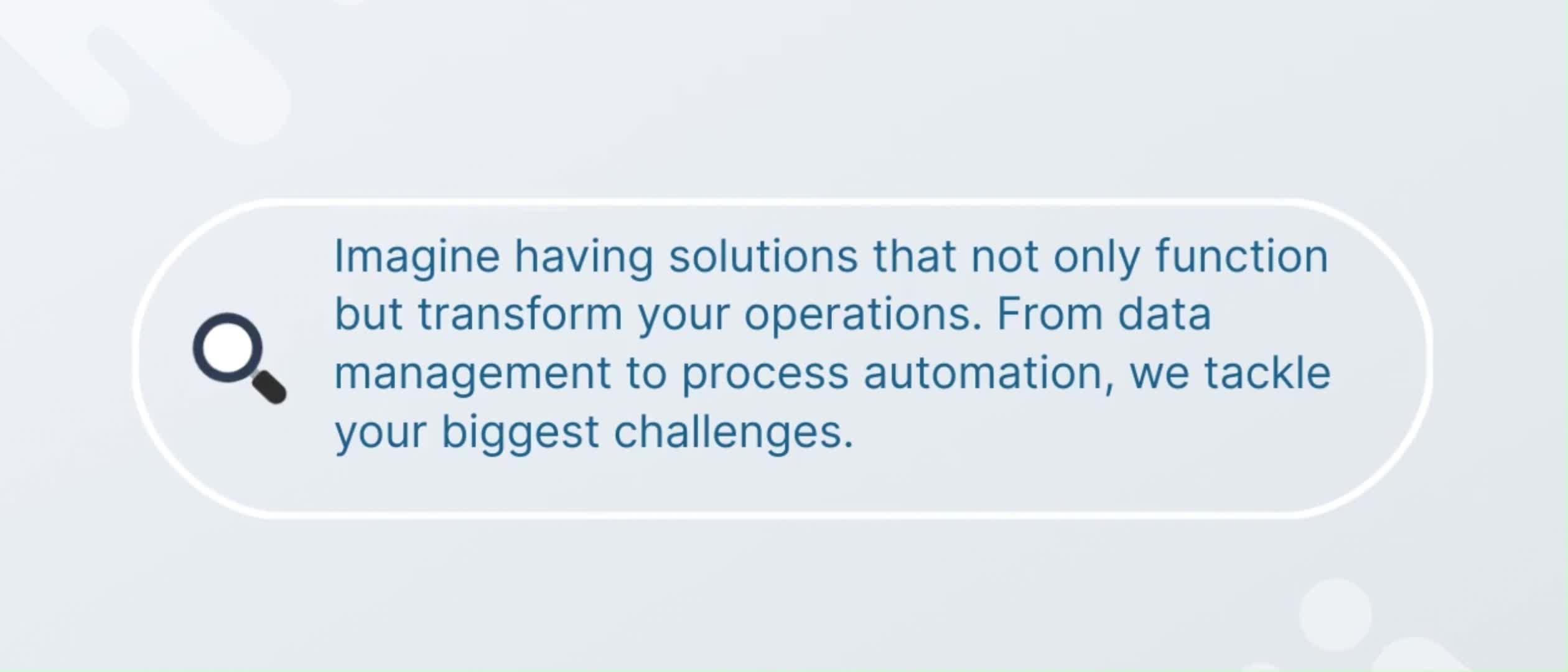 Imagine having solutions that not only function but transform your operations. From data management to process automation, we tackle your biggest challenges.